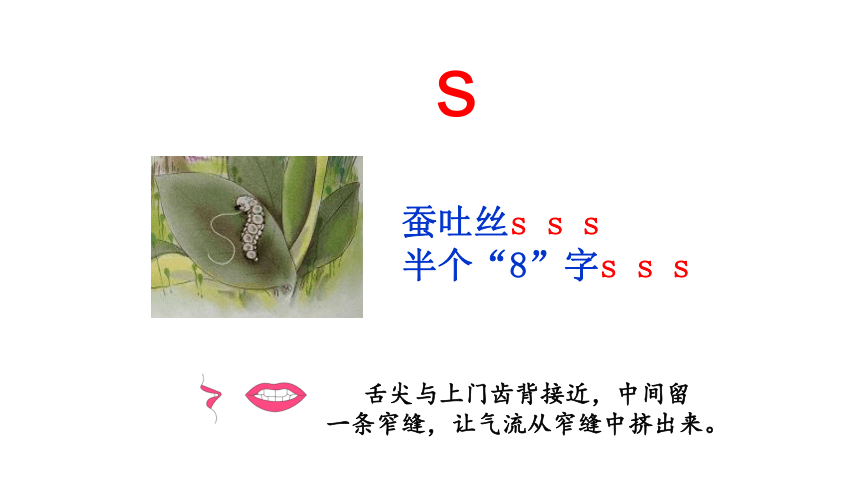 s

蚕吐丝s s s
半个“8”字s s s

舌尖与上门齿背接近，中间留一条窄缝，让气流从窄缝中挤出来。